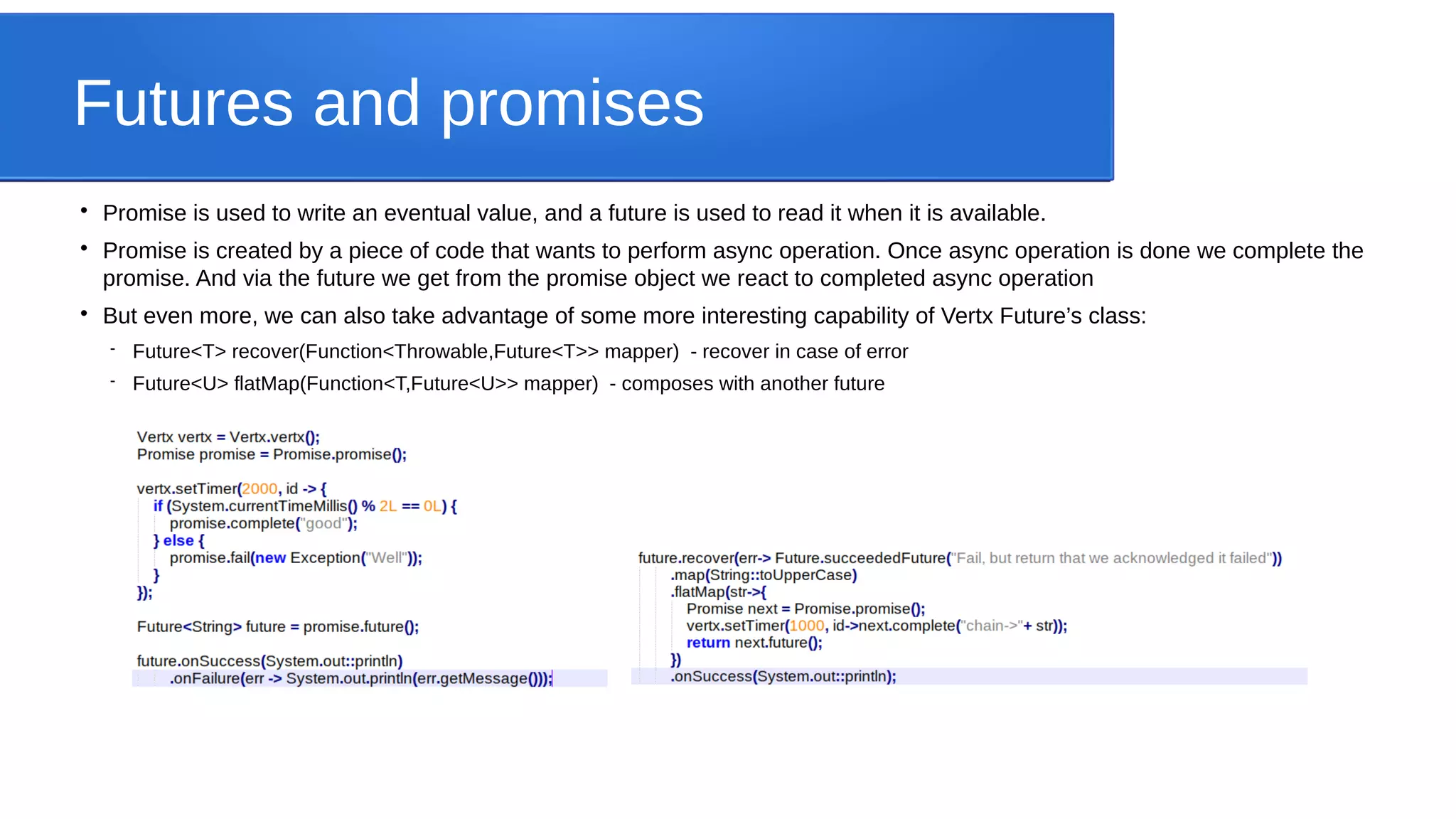 Futures and promises

• Promise is used to write an eventual value, and a future is used to read it when it is available.

• Promise is created by a piece of code that wants to perform async operation. Once async operation is done we complete the promise. And via the future we get from the promise object we react to completed async operation

• But even more, we can also take advantage of some more interesting capability of Vertx Future's class:

- Future<T> recover(Function<Throwable,Future<T>> mapper) - recover in case of error

- Future<U> flatMap(Function<T,Future<U>> mapper) - composes with another future

Vertx vertx = Vertx.vertx();
Promise promise = Promise.promise();

vertx.setTimer(2000, id -> {
 if (System.currentTimeMillis() % 2L == 0L) {
  promise.complete("good");
 } else {
  promise.fail(new Exception("Well"));
 }
});

Future<String> future = promise.future();

future.onSuccess(System.out::println)
  .onFailure(err -> System.out.println(err.getMessage()));

future.recover(err-> Future.succeededFuture("Fail, but return that we acknowledged it failed"))
 .map(String::toUpperCase)
 .flatMap(str->{
  Promise next = Promise.promise();
  vertx.setTimer(1000, id->next.complete("chain->"+ str));
  return next.future();
 })
 .onSuccess(System.out::println);